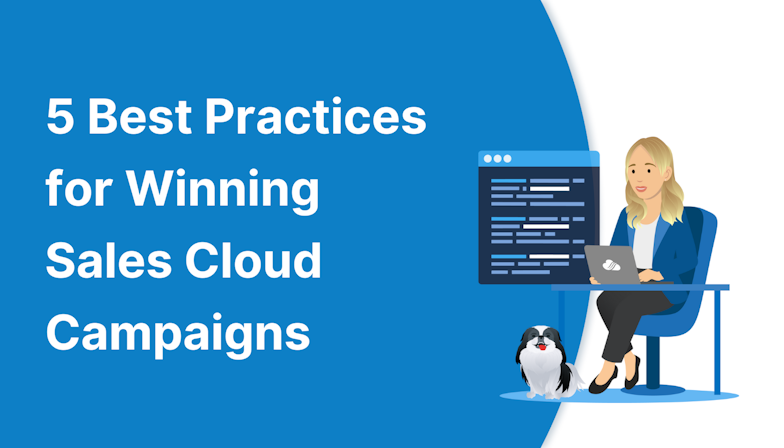 5 Best Practices for Winning Sales Cloud Campaigns